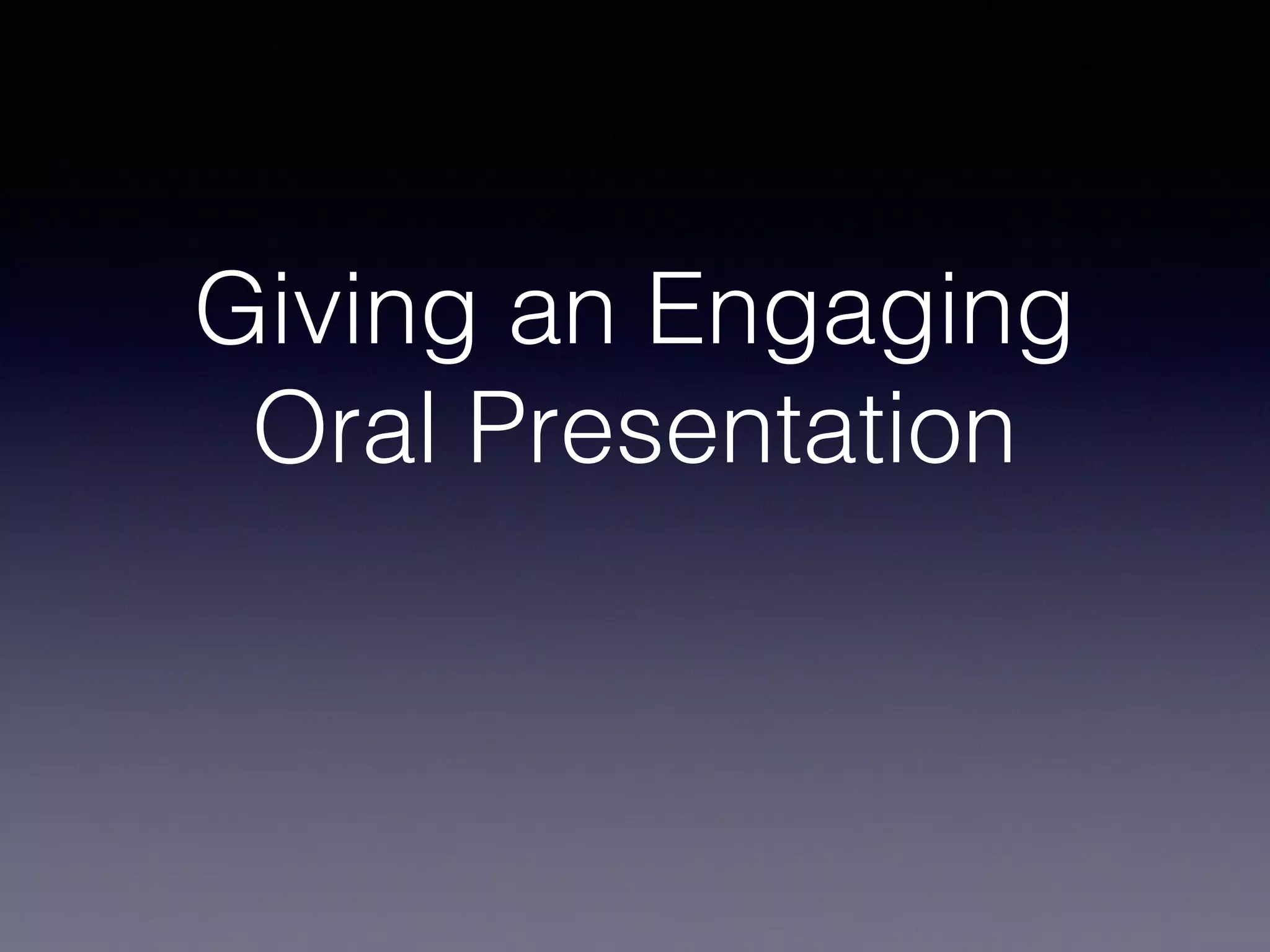 Giving an Engaging Oral Presentation